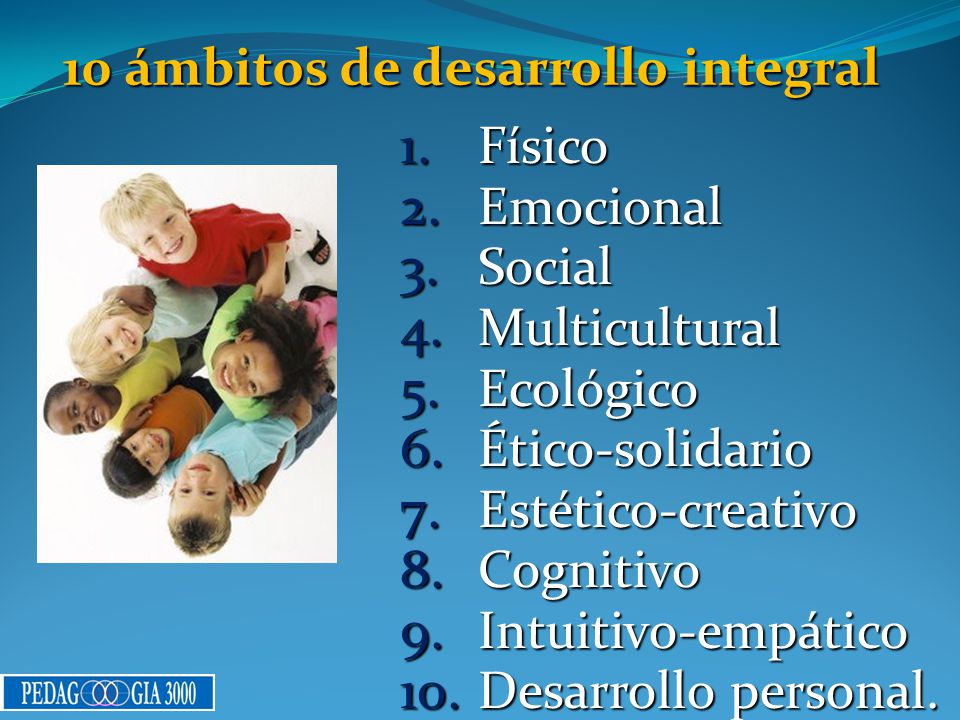 10 ámbitos de desarrollo integral

1. Físico
2. Emocional
3. Social
4. Multicultural
5. Ecológico
6. Ético-solidario
7. Estético-creativo
8. Cognitivo
9. Intuitivo-empático
10. Desarrollo personal.

PEDAGOGIA 3000